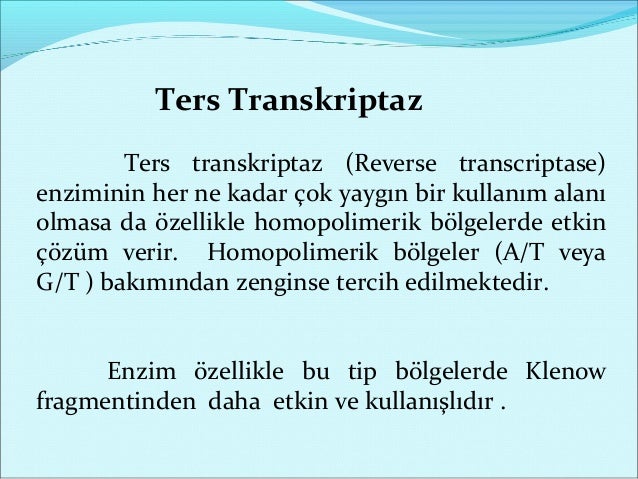 Ters Transkriptaz

Ters transkriptaz (Reverse transcriptase) enziminin her ne kadar çok yaygın bir kullanım alanı olmasa da özellikle homopolimerik bölgelerde etkin çözüm verir. Homopolimerik bölgeler (A/T veya G/T ) bakımından zenginse tercih edilmektedir.

Enzim özellikle bu tip bölgelerde Klenow fragmentinden daha etkin ve kullanışlıdır .